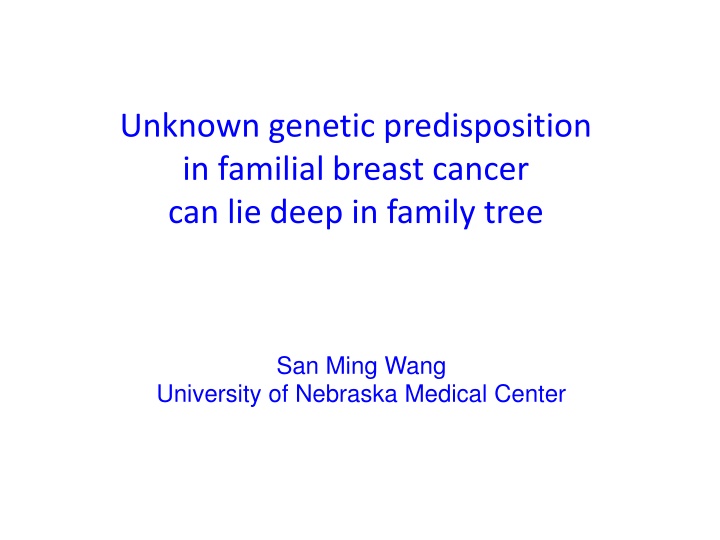 Unknown genetic predisposition
in familial breast cancer
can lie deep in family tree

San Ming Wang
University of Nebraska Medical Center